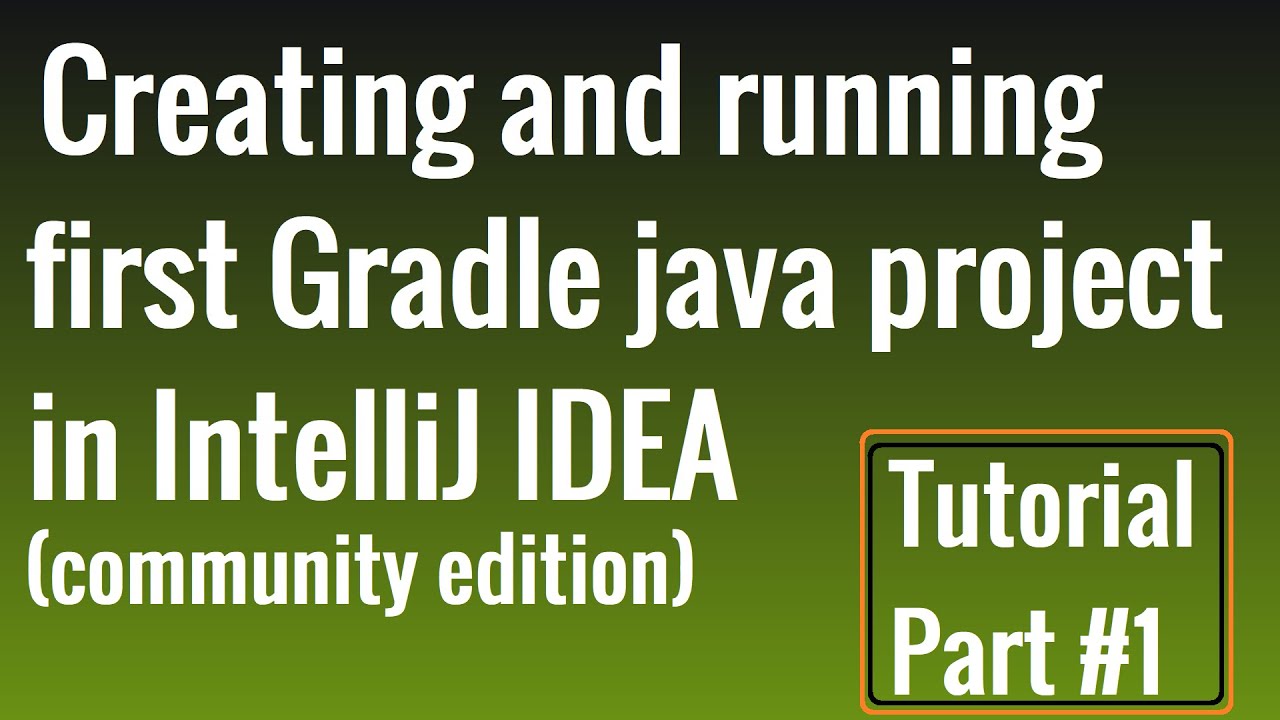 Creating and running first Gradle java project in IntelliJ IDEA (community edition)

Tutorial Part #1